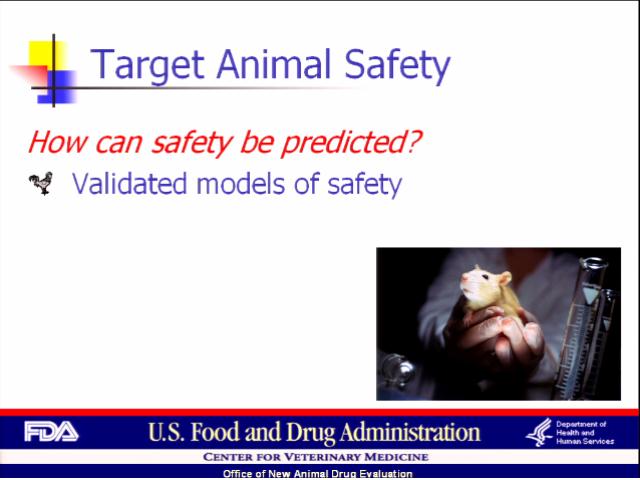 Target Animal Safety

How can safety be predicted?

Validated models of safety

FDA U.S. Food and Drug Administration Department of Health and Human Services

CENTER FOR VETERINARY MEDICINE

Office of New Animal Drug Evaluation